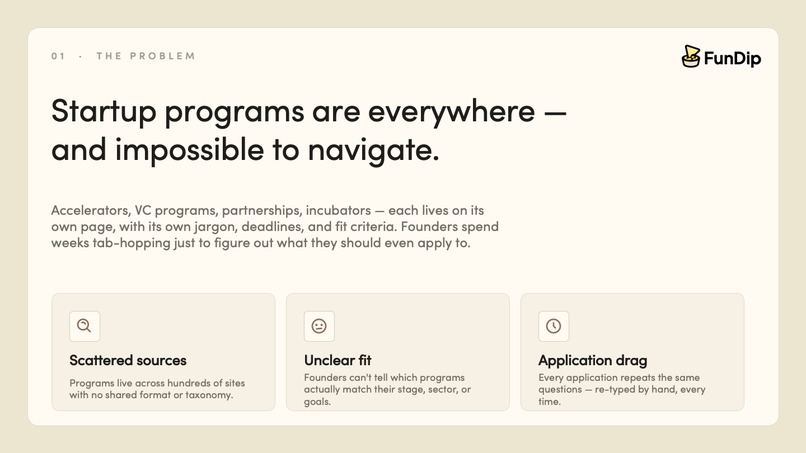 01 · THE PROBLEM

FunDip

Startup programs are everywhere — and impossible to navigate.

Accelerators, VC programs, partnerships, incubators — each lives on its own page, with its own jargon, deadlines, and fit criteria. Founders spend weeks tab-hopping just to figure out what they should even apply to.

Scattered sources

Programs live across hundreds of sites with no shared format or taxonomy.

Unclear fit

Founders can't tell which programs actually match their stage, sector, or goals.

Application drag

Every application repeats the same questions — re-typed by hand, every time.